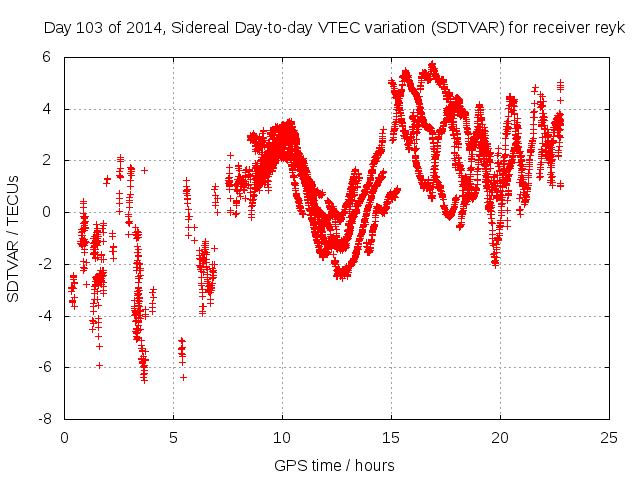 Day 103 of 2014, Sidereal Day-to-day VTEC variation (SDTVAR) for receiver reyk

SDTVAR / TECUs

6
4
2
0
-2
-4
-6
-8

0
5
10
15
20
25

GPS time / hours